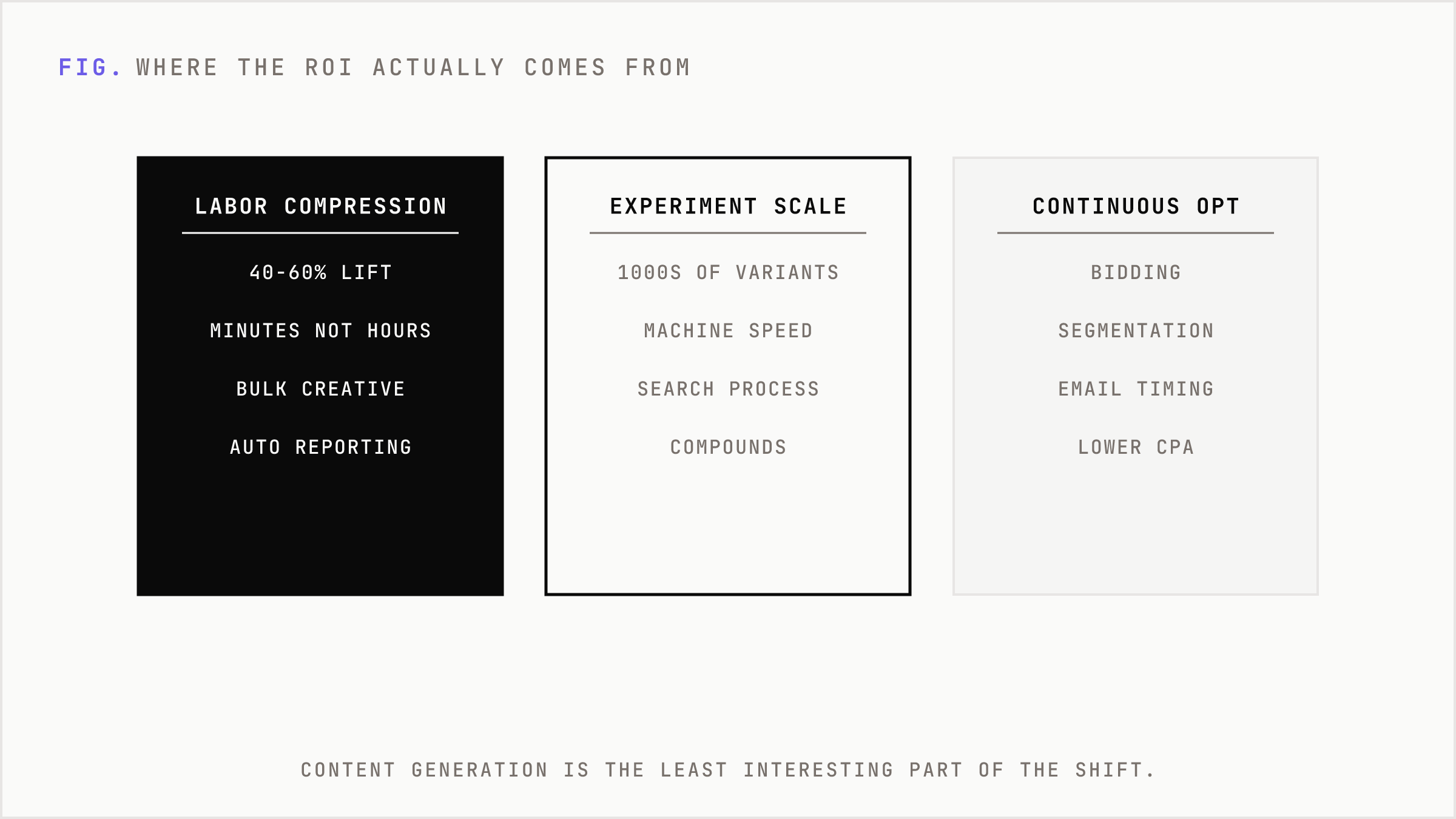 FIG. WHERE THE ROI ACTUALLY COMES FROM

LABOR COMPRESSION

40-60% LIFT

MINUTES NOT HOURS

BULK CREATIVE

AUTO REPORTING

EXPERIMENT SCALE

1000S OF VARIANTS

MACHINE SPEED

SEARCH PROCESS

COMPOUNDS

CONTINUOUS OPT

BIDDING

SEGMENTATION

EMAIL TIMING

LOWER CPA

CONTENT GENERATION IS THE LEAST INTERESTING PART OF THE SHIFT.